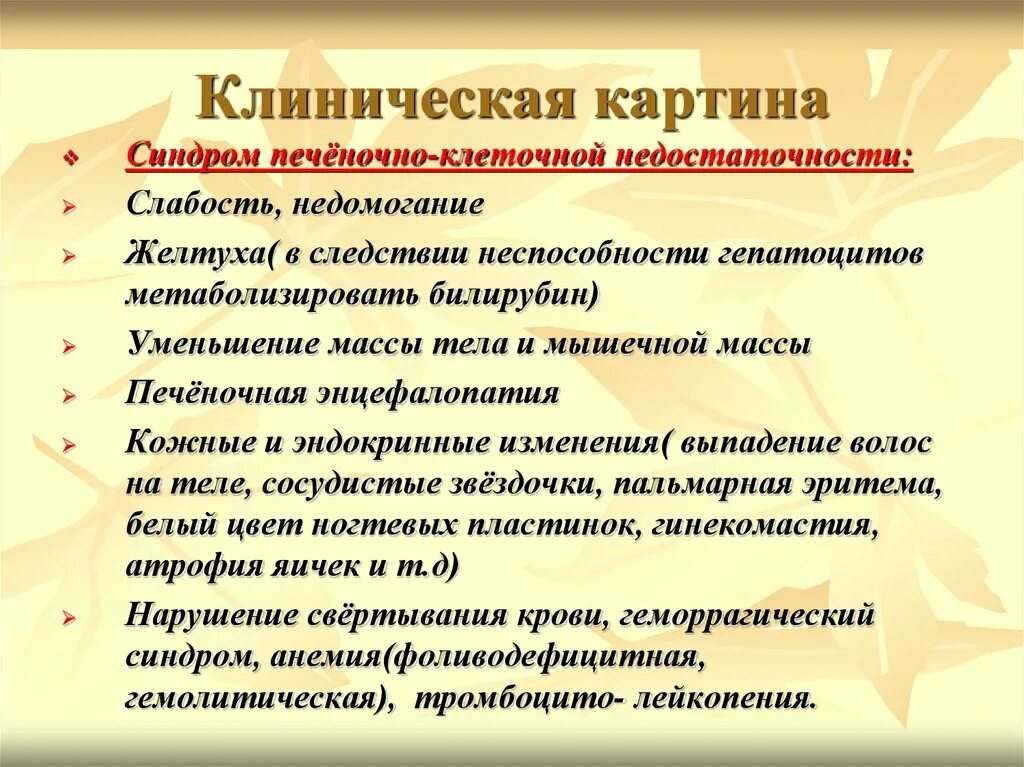 Клиническая картина

Синдром печёночно-клеточной недостаточности:

Слабость, недомогание

Желтуха( в следствии неспособности гепатоцитов метаболизировать билирубин)

Уменьшение массы тела и мышечной массы

Печёночная энцефалопатия

Кожные и эндокринные изменения( выпадение волос на теле, сосудистые звёздочки, пальмарная эритема, белый цвет ногтевых пластинок, гинекомастия, атрофия яичек и т.д)

Нарушение свёртывания крови, геморрагический синдром, анемия(фоливодефицитная, гемолитическая), тромбоцито- лейкопения.